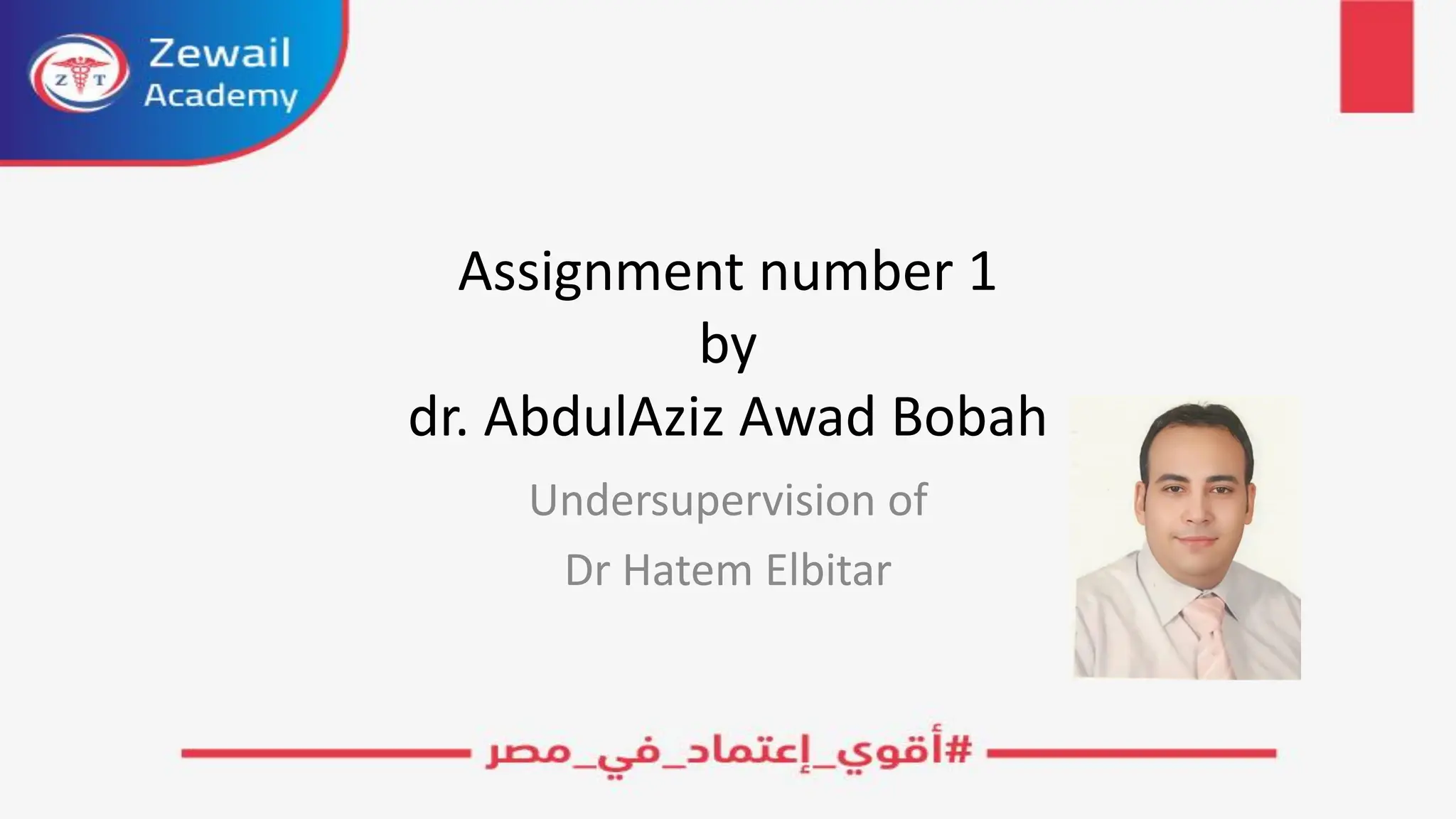 Z T

Zewail Academy

Assignment number 1
by
dr. AbdulAziz Awad Bobah

Undersupervision of
Dr Hatem Elbitar

#أقوي_إعتماد_في_مصر